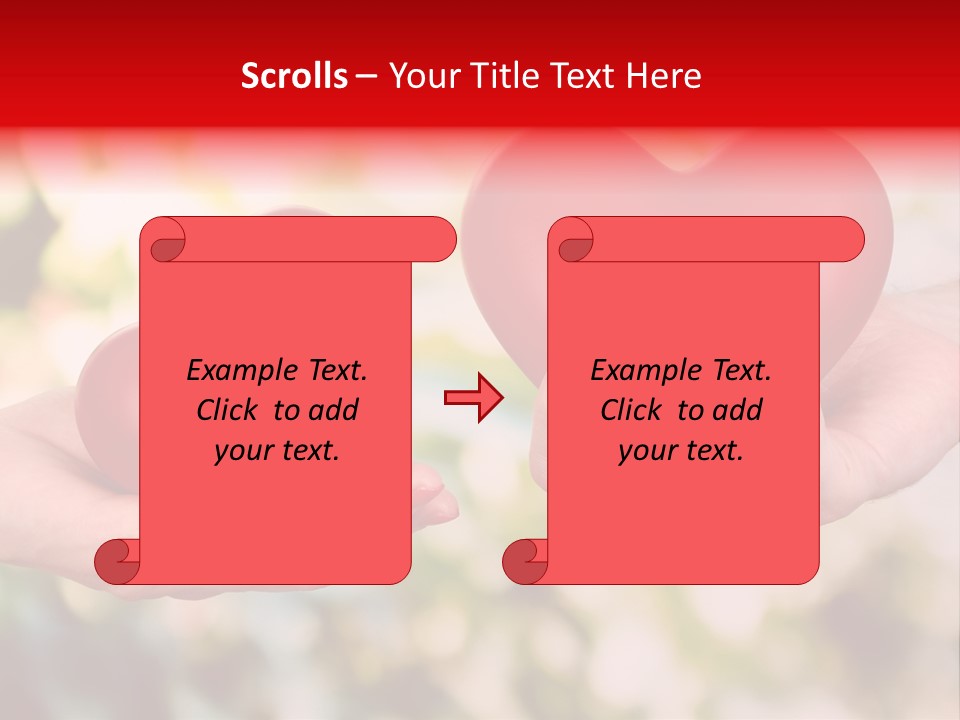 Scrolls – Your Title Text Here

Example Text. Click to add your text.

Example Text. Click to add your text.